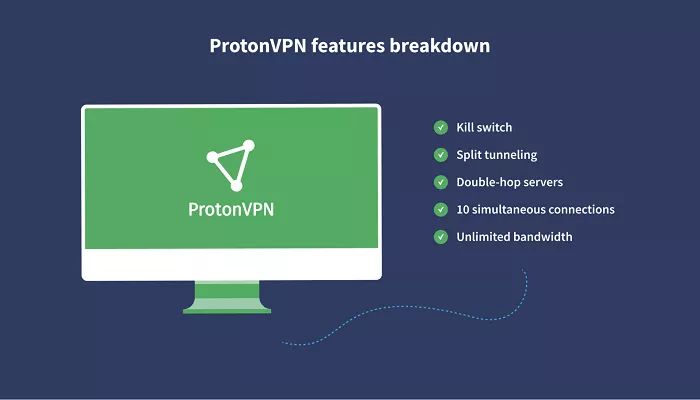 ProtonVPN features breakdown

ProtonVPN

Kill switch
Split tunneling
Double-hop servers
10 simultaneous connections
Unlimited bandwidth